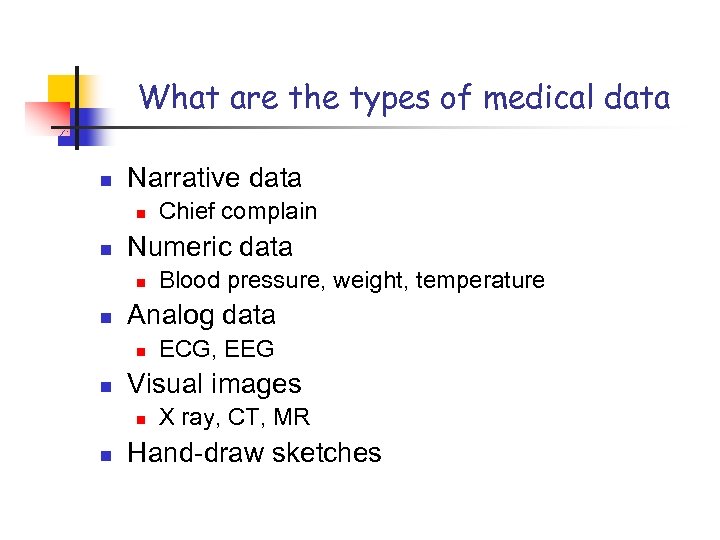 What are the types of medical data

- Narrative data
  - Chief complain
- Numeric data
  - Blood pressure, weight, temperature
- Analog data
  - ECG, EEG
- Visual images
  - X ray, CT, MR
- Hand-draw sketches